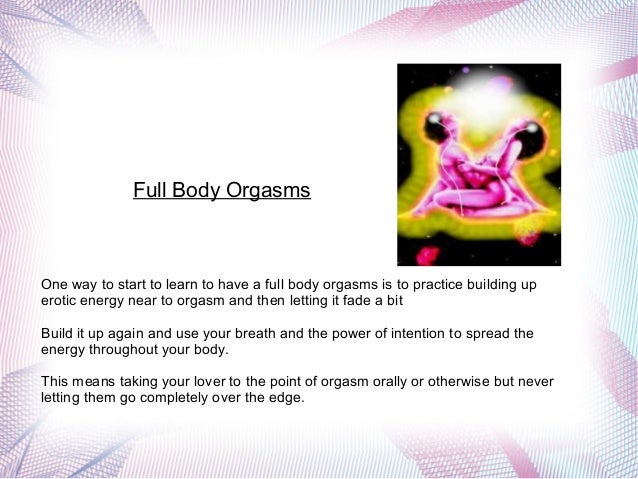 Full Body Orgasms

One way to start to learn to have a full body orgasms is to practice building up erotic energy near to orgasm and then letting it fade a bit

Build it up again and use your breath and the power of intention to spread the energy throughout your body.

This means taking your lover to the point of orgasm orally or otherwise but never letting them go completely over the edge.